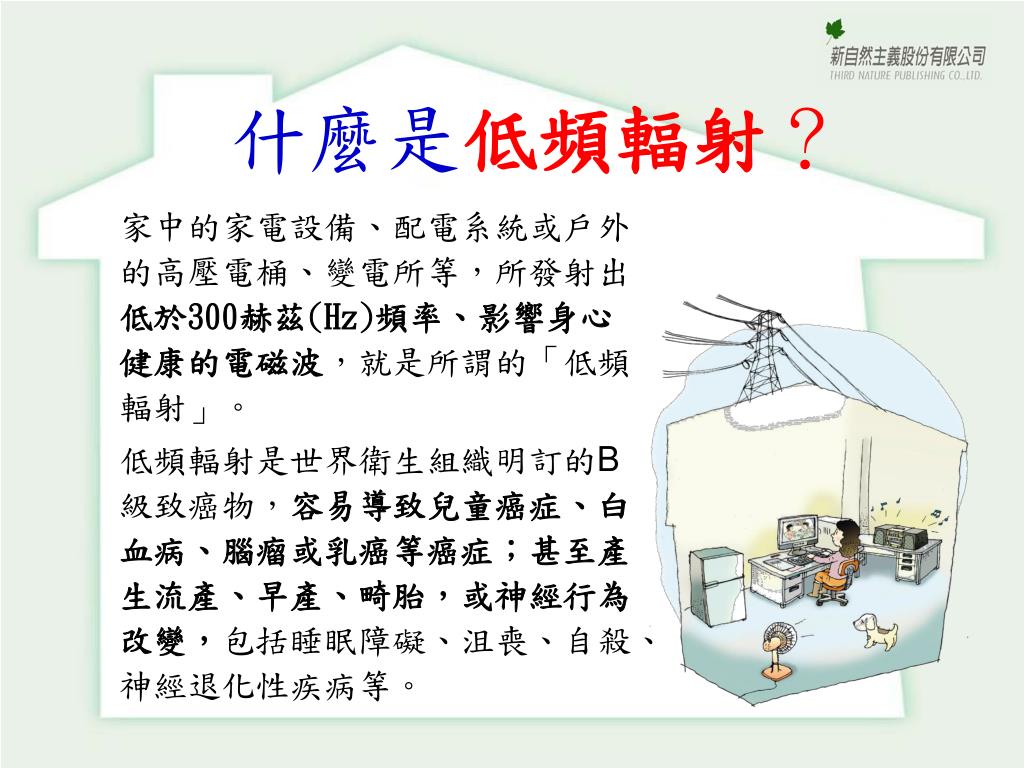 新自然主義股份有限公司
THIRD NATURE PUBLISHING CO.,LTD.

什麼是低頻輻射？

家中的家電設備、配電系統或戶外的高壓電桶、變電所等，所發射出低於300赫茲(Hz)頻率、影響身心健康的電磁波，就是所謂的「低頻輻射」。

低頻輻射是世界衛生組織明訂的B級致癌物，容易導致兒童癌症、白血病、腦瘤或乳癌等癌症；甚至產生流產、早產、畸胎，或神經行為改變，包括睡眠障礙、沮喪、自殺、神經退化性疾病等。